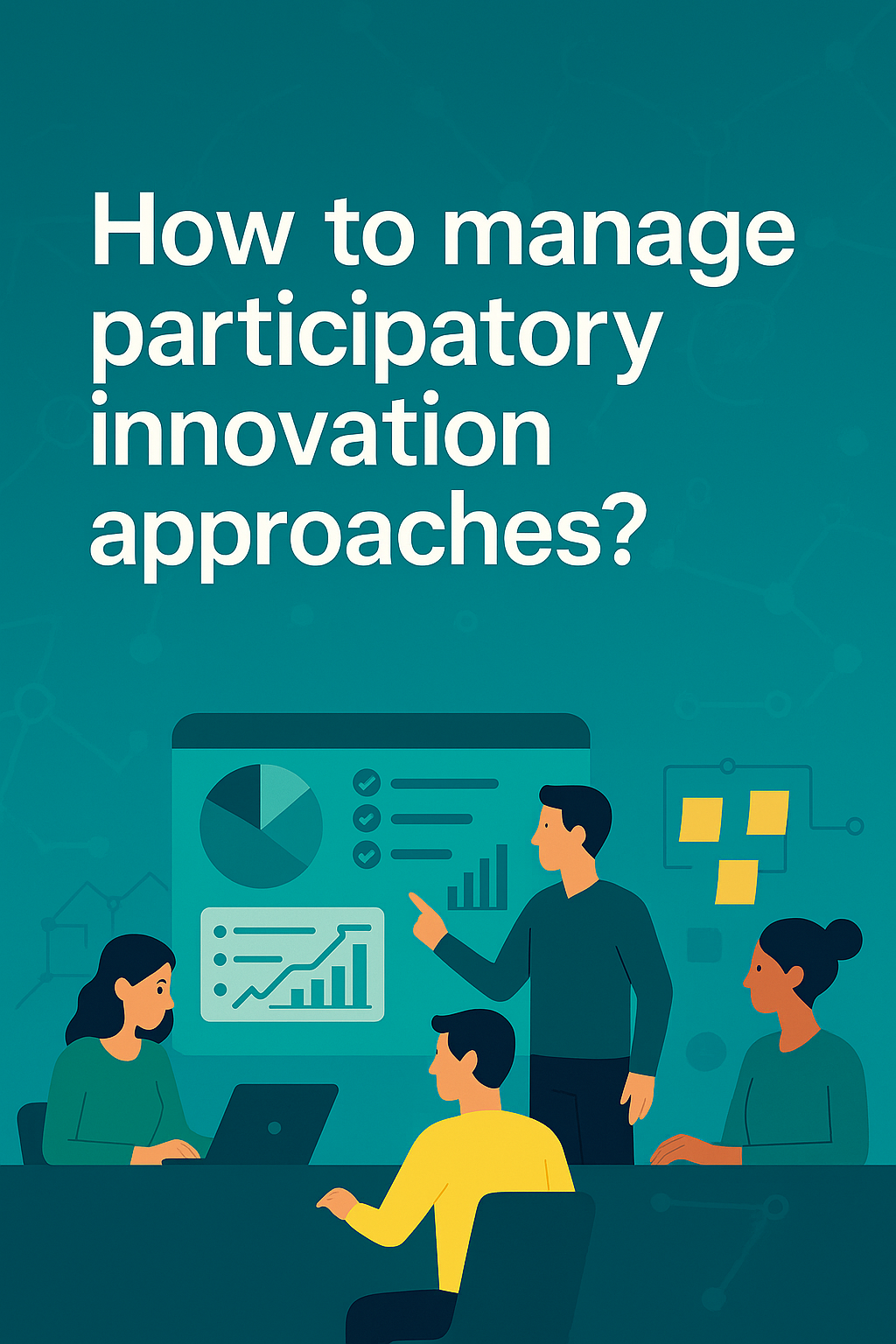 How to manage participatory innovation approaches?